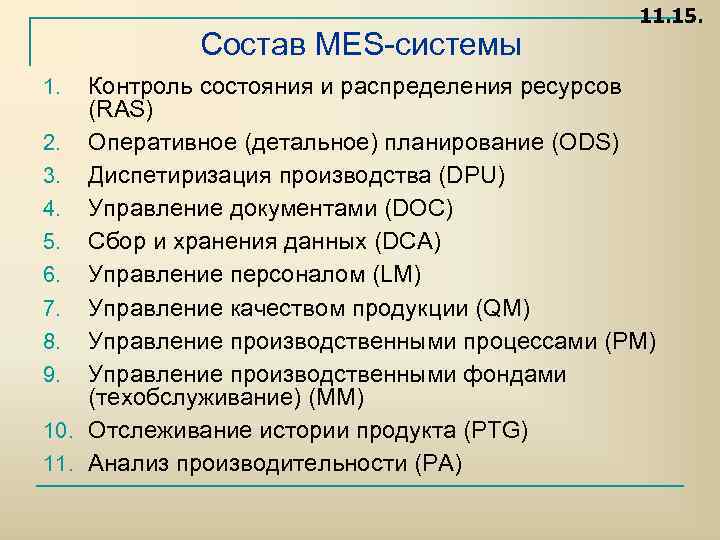 11.15.

Состав MES-системы

1. Контроль состояния и распределения ресурсов (RAS)
2. Оперативное (детальное) планирование (ODS)
3. Диспетиризация производства (DPU)
4. Управление документами (DOC)
5. Сбор и хранения данных (DCA)
6. Управление персоналом (LM)
7. Управление качеством продукции (QM)
8. Управление производственными процессами (PM)
9. Управление производственными фондами (техобслуживание) (MM)
10. Отслеживание истории продукта (PTG)
11. Анализ производительности (PA)